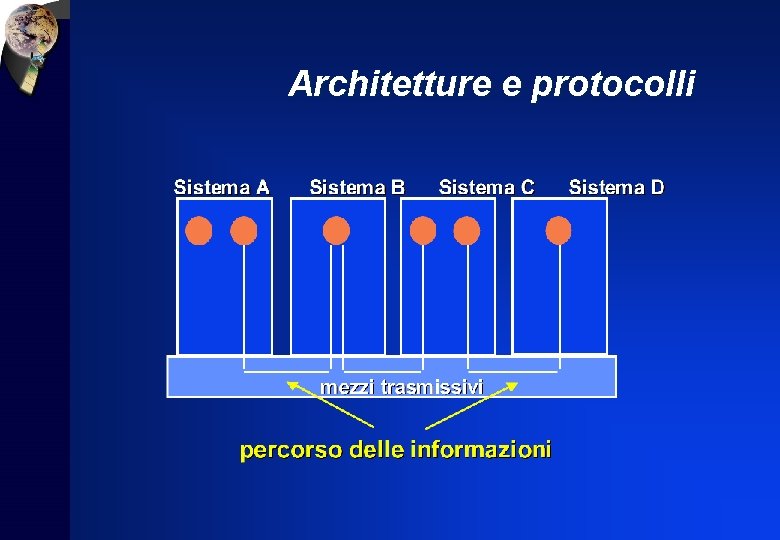 Architetture e protocolli

Sistema A Sistema B Sistema C Sistema D

mezzi trasmissivi

percorso delle informazioni